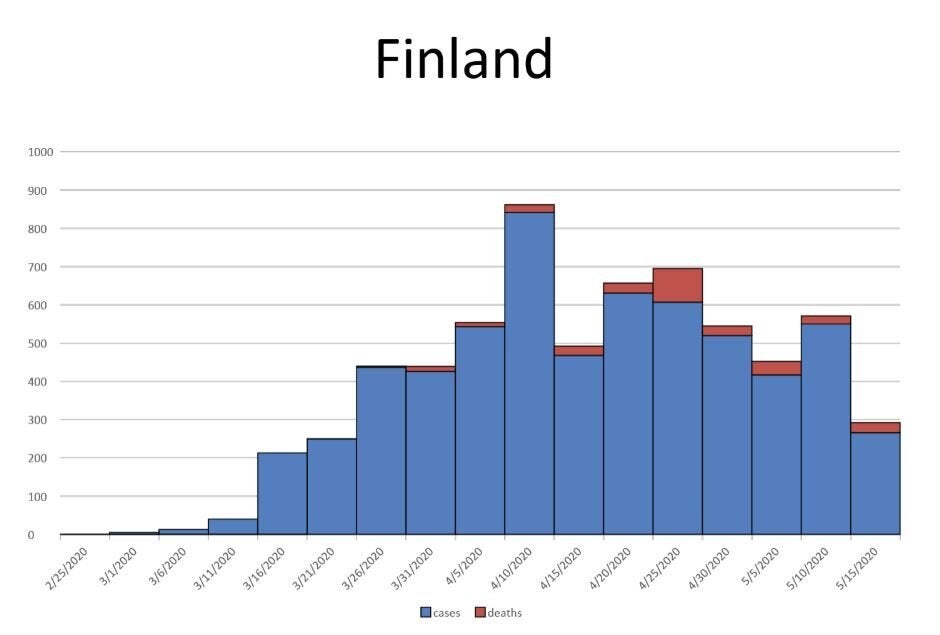 Finland

1000
900
800
700
600
500
400
300
200
100
0

2/25/2020
3/1/2020
3/6/2020
3/11/2020
3/16/2020
3/21/2020
3/26/2020
3/31/2020
4/5/2020
4/10/2020
4/15/2020
4/20/2020
4/25/2020
4/30/2020
5/5/2020
5/10/2020
5/15/2020

cases
deaths